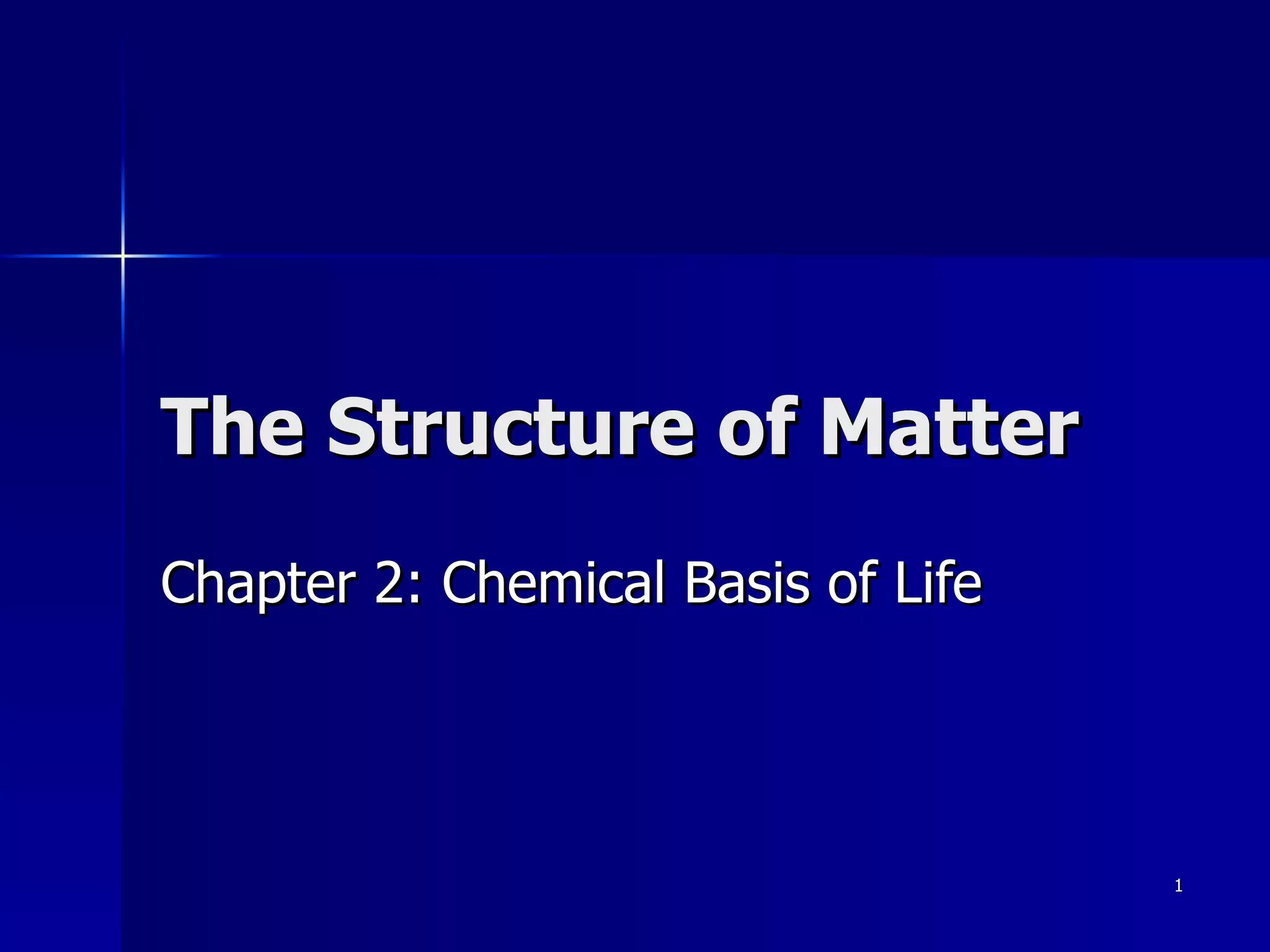 The Structure of Matter

Chapter 2: Chemical Basis of Life

1